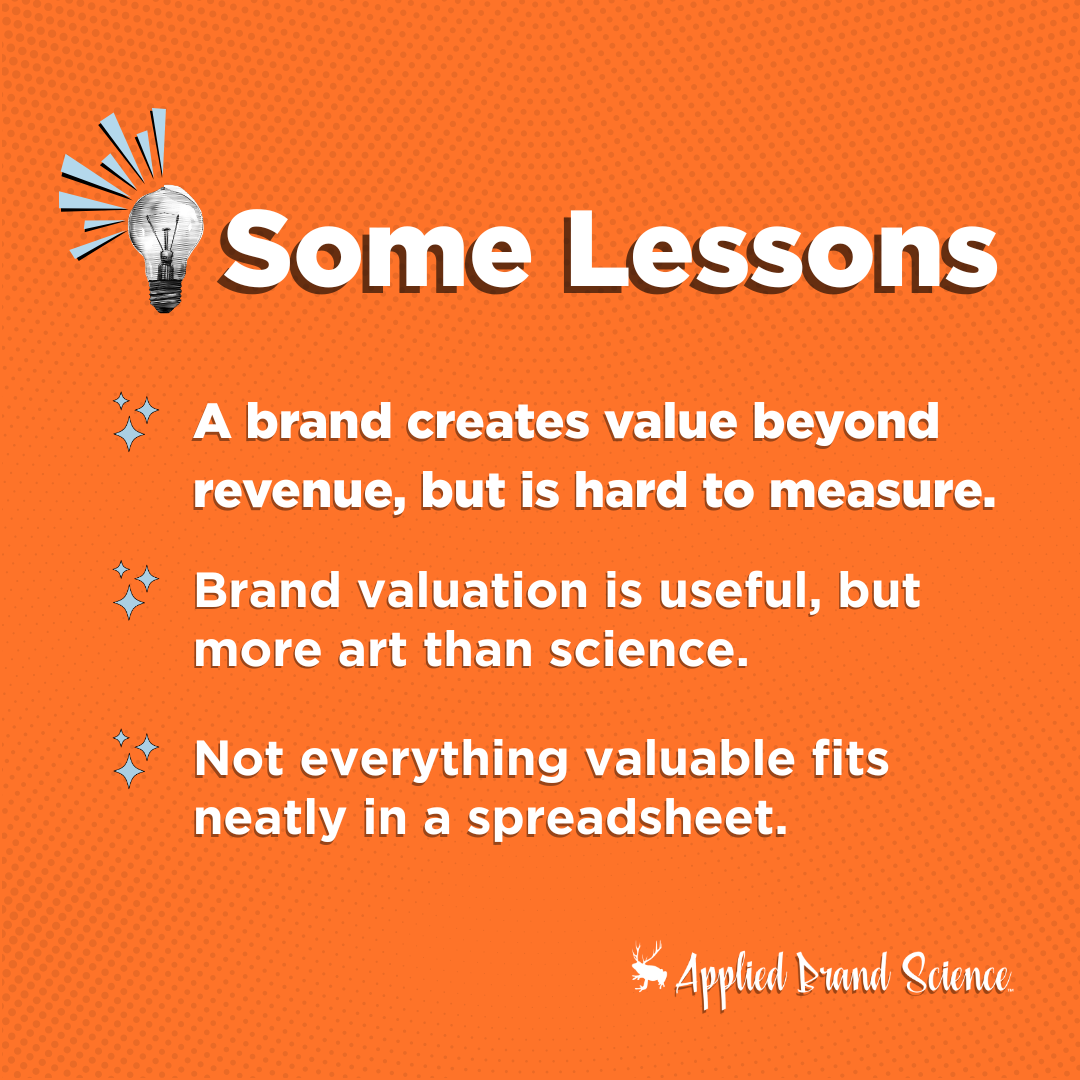 Some Lessons

A brand creates value beyond revenue, but is hard to measure.

Brand valuation is useful, but more art than science.

Not everything valuable fits neatly in a spreadsheet.

Applied Brand Science™